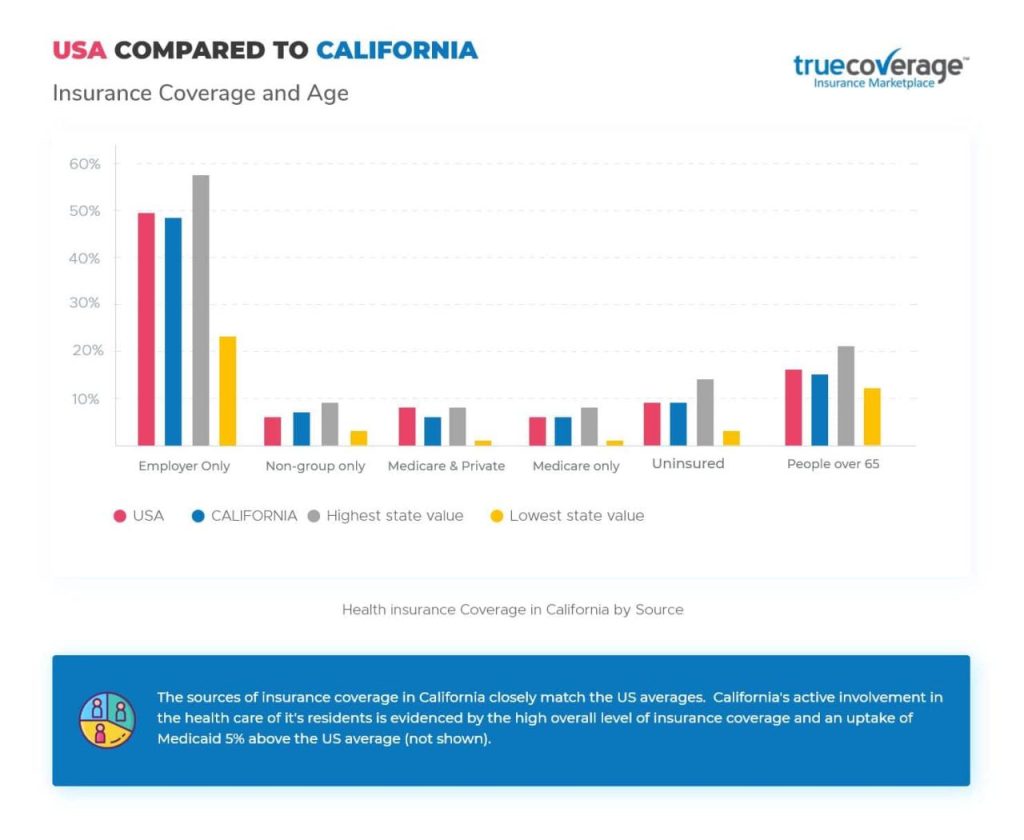 USA COMPARED TO CALIFORNIA

Insurance Coverage and Age

truecoverage™
Insurance Marketplace

60%
50%
40%
30%
20%
10%

Employer Only
Non-group only
Medicare & Private
Medicare only
Uninsured
People over 65

USA
CALIFORNIA
Highest state value
Lowest state value

Health insurance Coverage in California by Source

The sources of insurance coverage in California closely match the US averages. California's active involvement in the health care of it's residents is evidenced by the high overall level of insurance coverage and an uptake of Medicaid 5% above the US average (not shown).